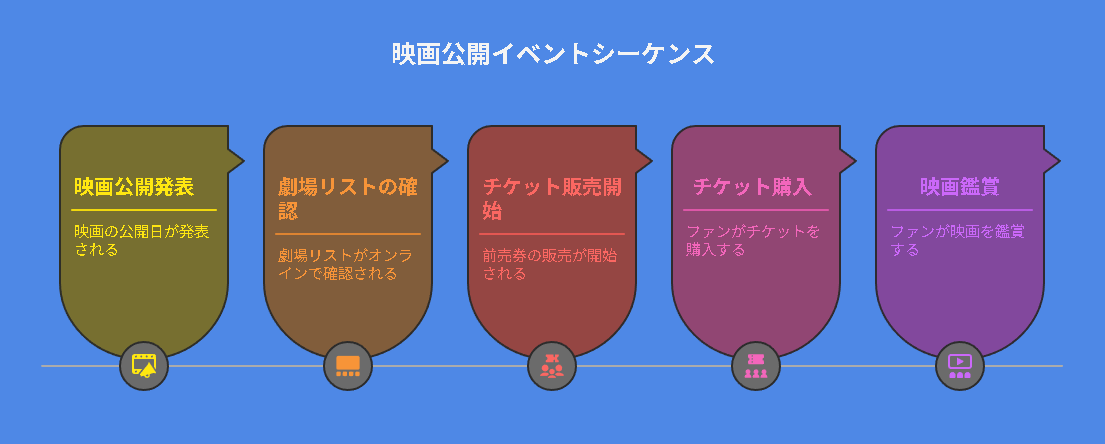 映画公開イベントシーケンス

映画公開発表

映画の公開日が発表される

劇場リストの確認

劇場リストがオンラインで確認される

チケット販売開始

前売券の販売が開始される

チケット購入

ファンがチケットを購入する

映画鑑賞

ファンが映画を鑑賞する